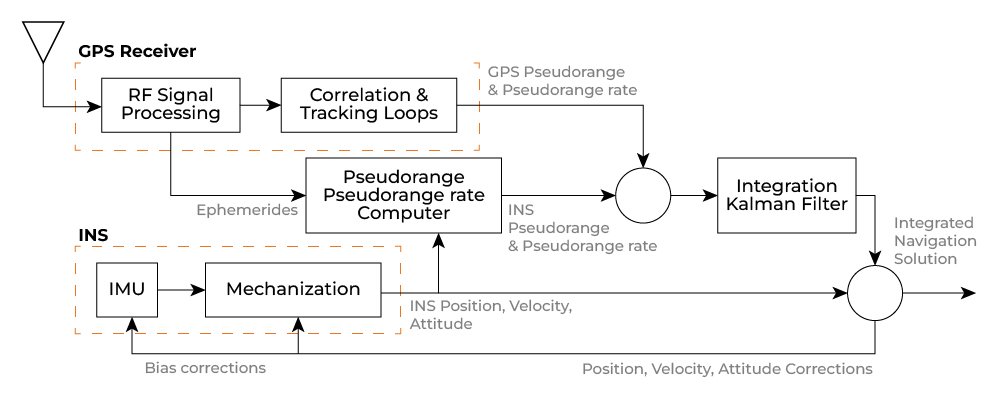 GPS Receiver

RF Signal Processing

Correlation & Tracking Loops

GPS Pseudorange & Pseudorange rate

Ephemerides

Pseudorange Pseudorange rate Computer

INS Pseudorange & Pseudorange rate

Integration Kalman Filter

Integrated Navigation Solution

INS

IMU

Mechanization

INS Position, Velocity, Attitude

Bias corrections

Position, Velocity, Attitude Corrections